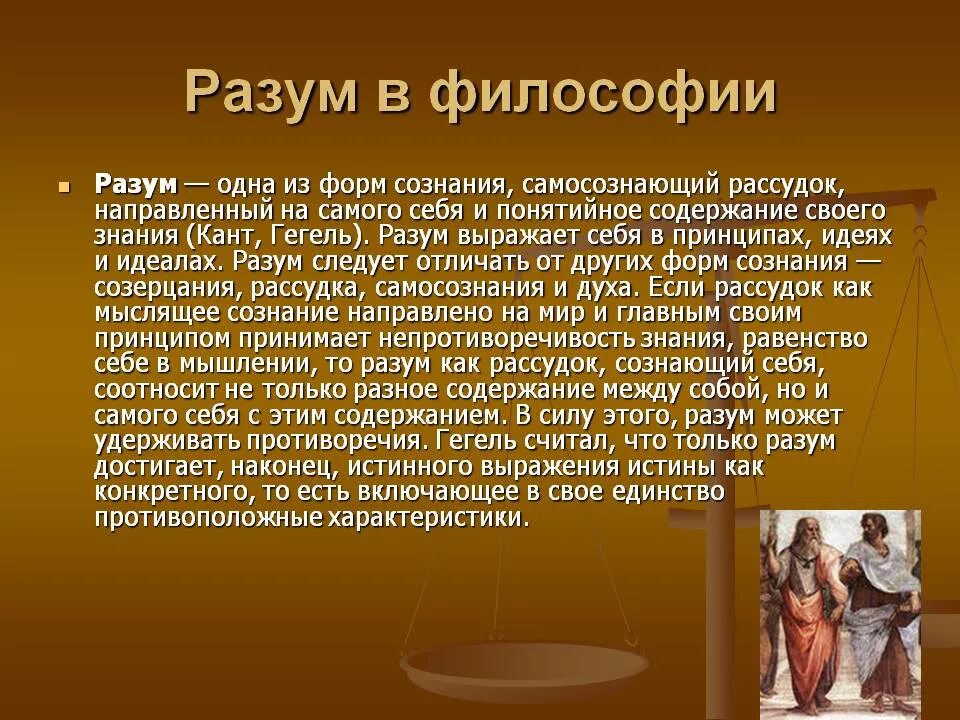 Разум в философии

Разум — одна из форм сознания, самосознающий рассудок, направленный на самого себя и понятийное содержание своего знания (Кант, Гегель). Разум выражает себя в принципах, идеях и идеалах. Разум следует отличать от других форм сознания — созерцания, рассудка, самосознания и духа. Если рассудок как мыслящее сознание направлено на мир и главным своим принципом принимает непротиворечивость знания, равенство себе в мышлении, то разум как рассудок, сознающий себя, соотносит не только разное содержание между собой, но и самого себя с этим содержанием. В силу этого, разум может удерживать противоречия. Гегель считал, что только разум достигает, наконец, истинного выражения истины как конкретного, то есть включающее в свое единство противоположные характеристики.